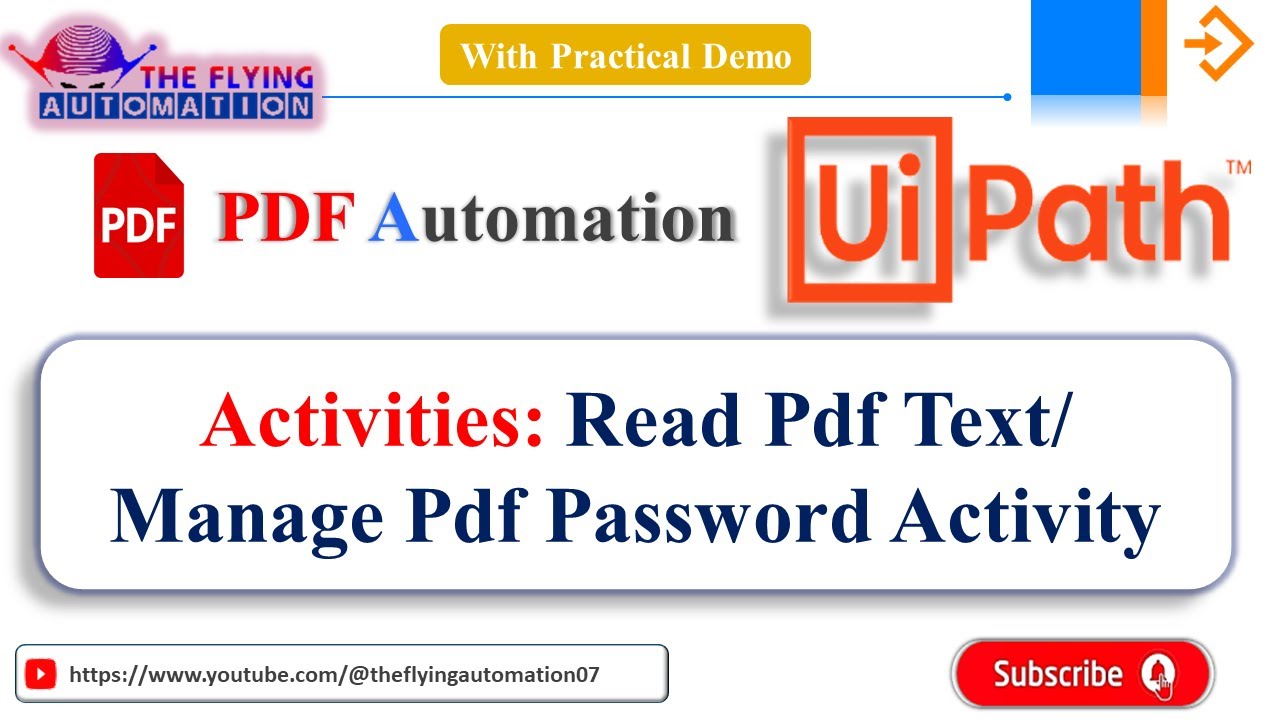 THE FLYING
AUTOMATION

With Practical Demo

PDF

PDF Automation

UiPath™

Activities: Read Pdf Text/
Manage Pdf Password Activity

https://www.youtube.com/@theflyingautomation07

Subscribe